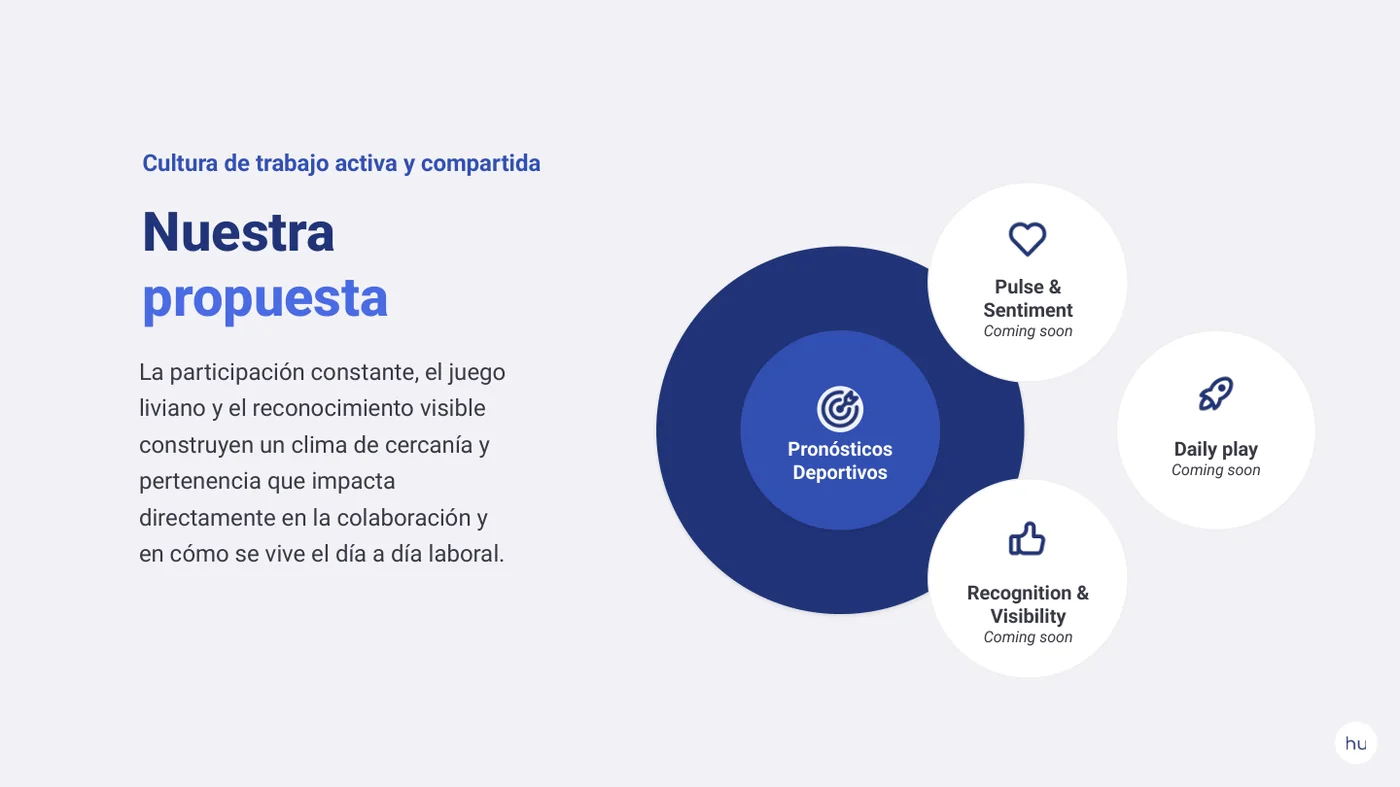 Cultura de trabajo activa y compartida

Nuestra propuesta

La participación constante, el juego liviano y el reconocimiento visible construyen un clima de cercanía y pertenencia que impacta directamente en la colaboración y en cómo se vive el día a día laboral.

Pronósticos Deportivos

Pulse & Sentiment
Coming soon

Daily play
Coming soon

Recognition & Visibility
Coming soon

hu